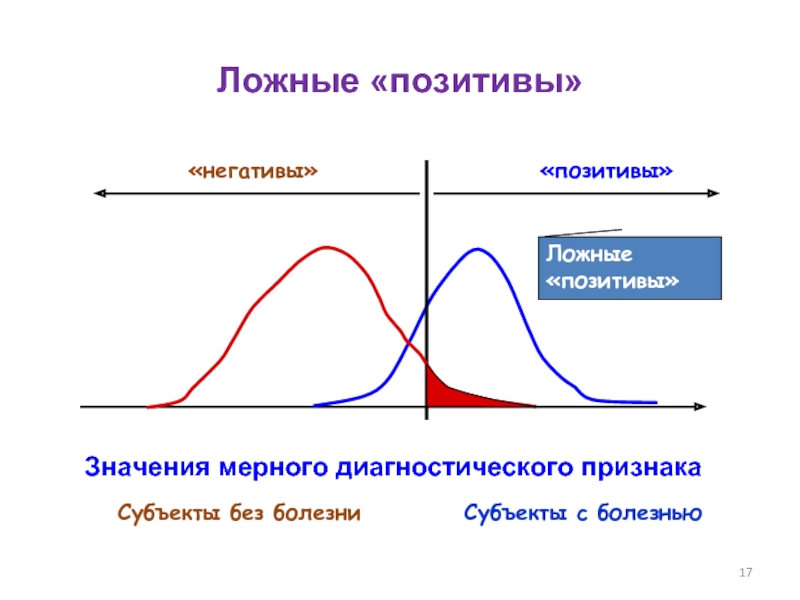 Ложные «позитивы»

«негативы»

«позитивы»

Ложные «позитивы»

Значения мерного диагностического признака

Субъекты без болезни

Субъекты с болезнью

17